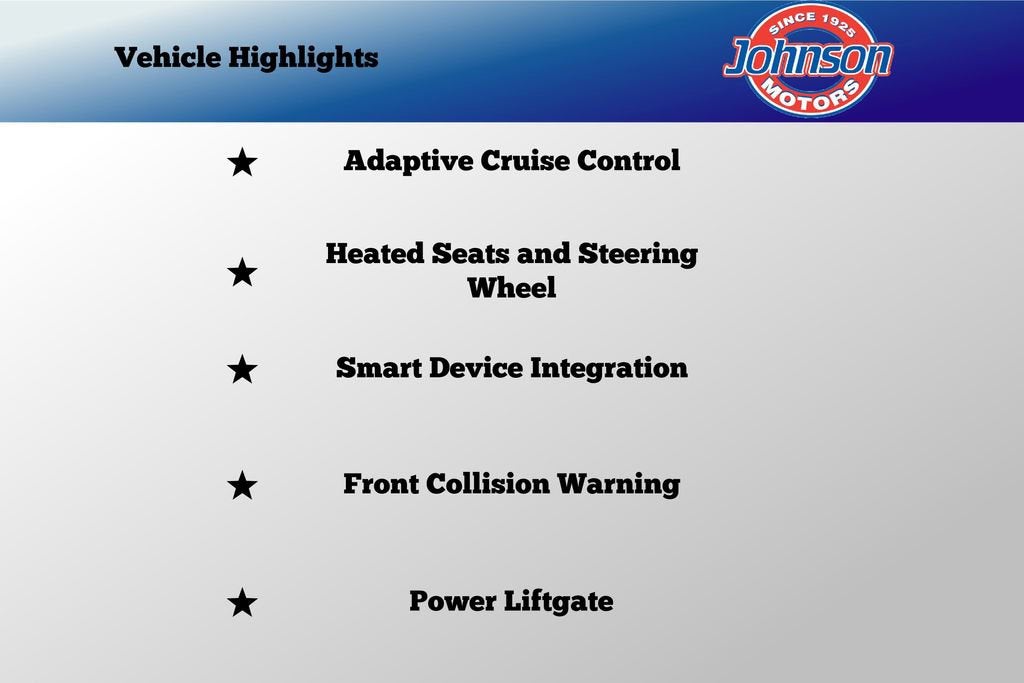 Vehicle Highlights

SINCE 1925
Johnson
MOTORS

★ Adaptive Cruise Control

★ Heated Seats and Steering Wheel

★ Smart Device Integration

★ Front Collision Warning

★ Power Liftgate